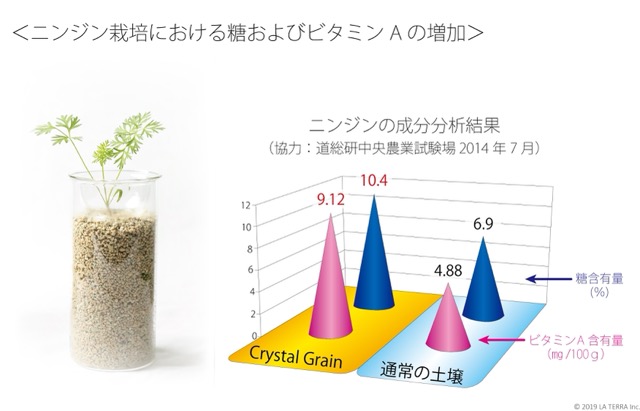 ＜ニンジン栽培における糖およびビタミン A の増加＞

ニンジンの成分分析結果
（協力：道総研中央農業試験場 2014 年 7 月）

12
10
8
6
4
2
0

9.12
10.4
4.88
6.9

糖含有量
(%)

ビタミンA 含有量
(mg/100g)

Crystal Grain
通常の土壌

© 2019 LA TERRA Inc.